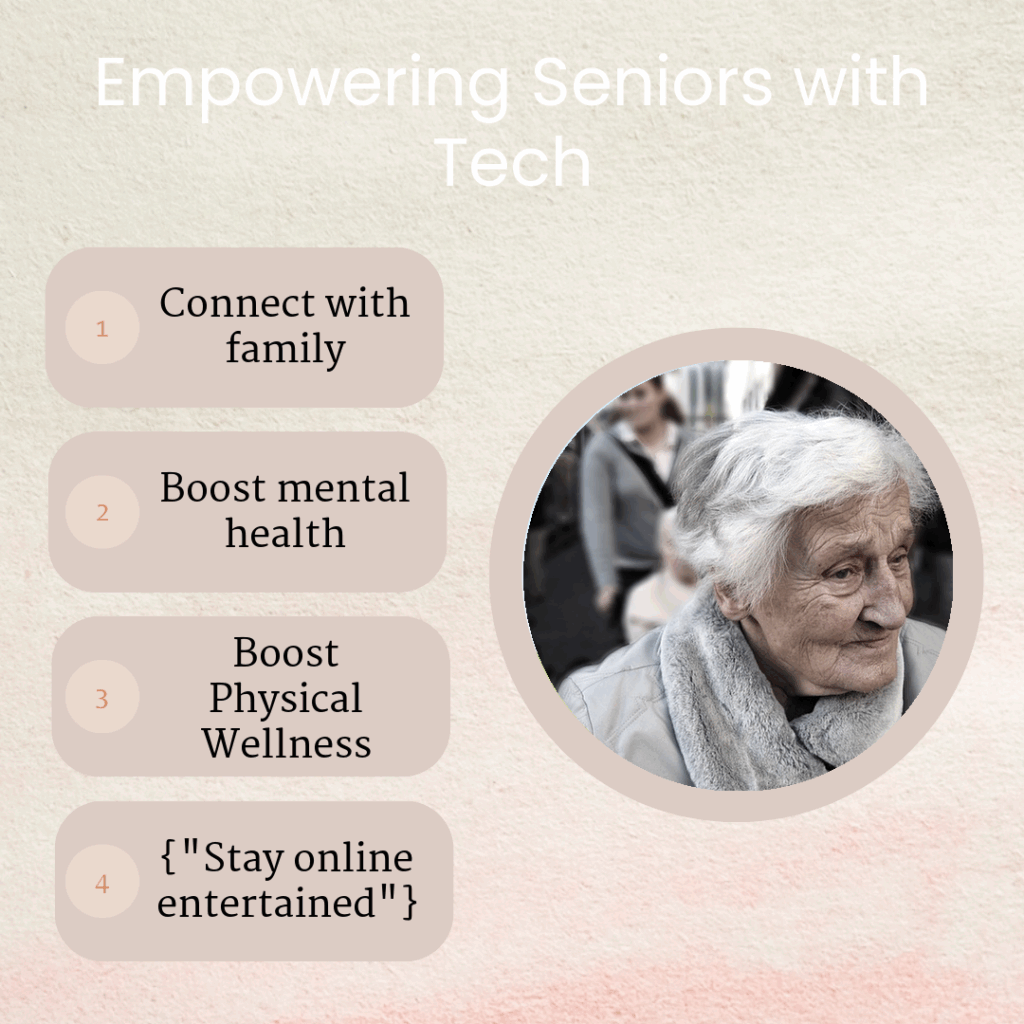 Empowering Seniors with Tech

1 Connect with family

2 Boost mental health

3 Boost Physical Wellness

4 {"Stay online entertained"}